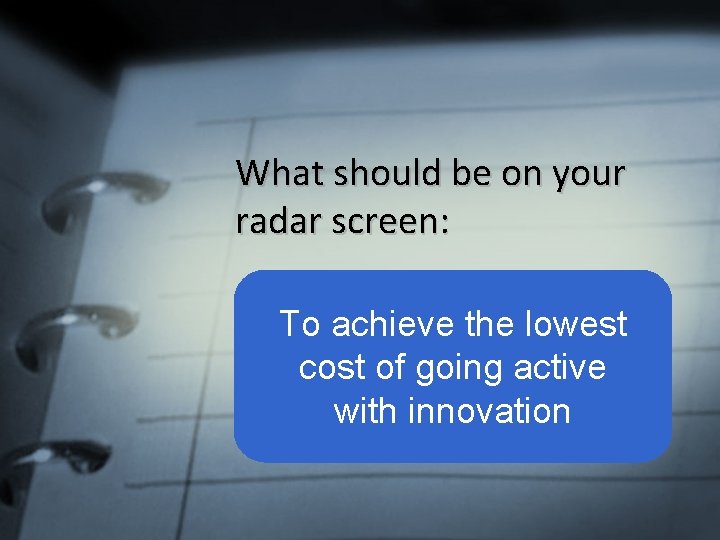 What should be on your radar screen:

To achieve the lowest cost of going active with innovation